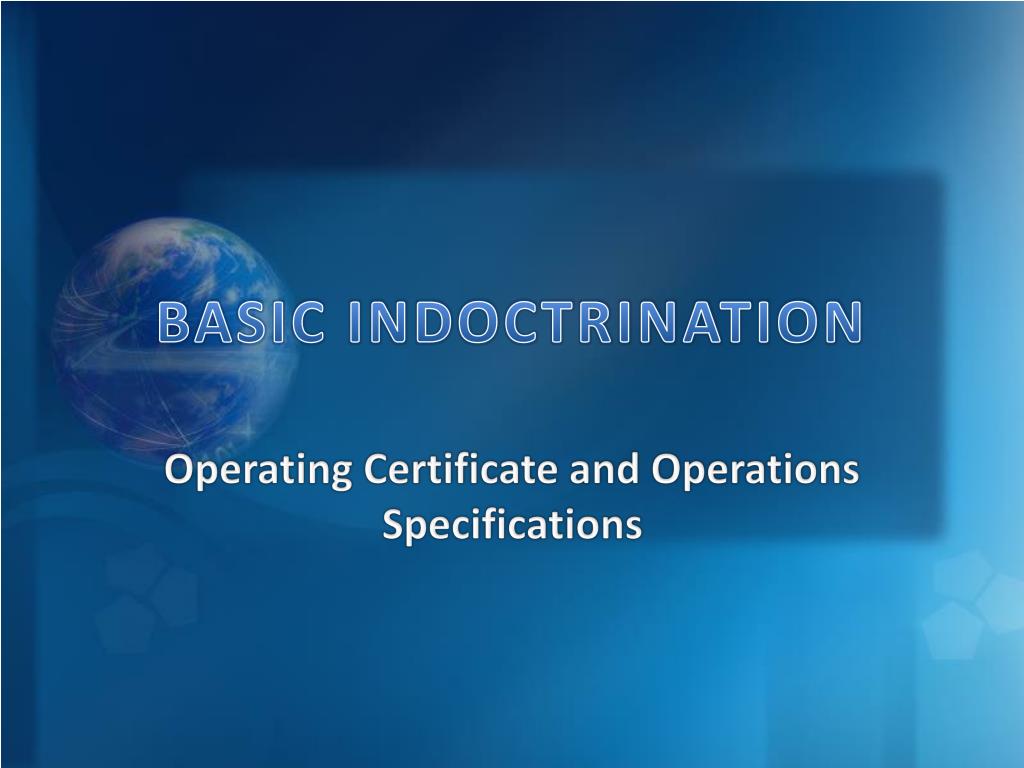 BASIC INDOCTRINATION

Operating Certificate and Operations Specifications